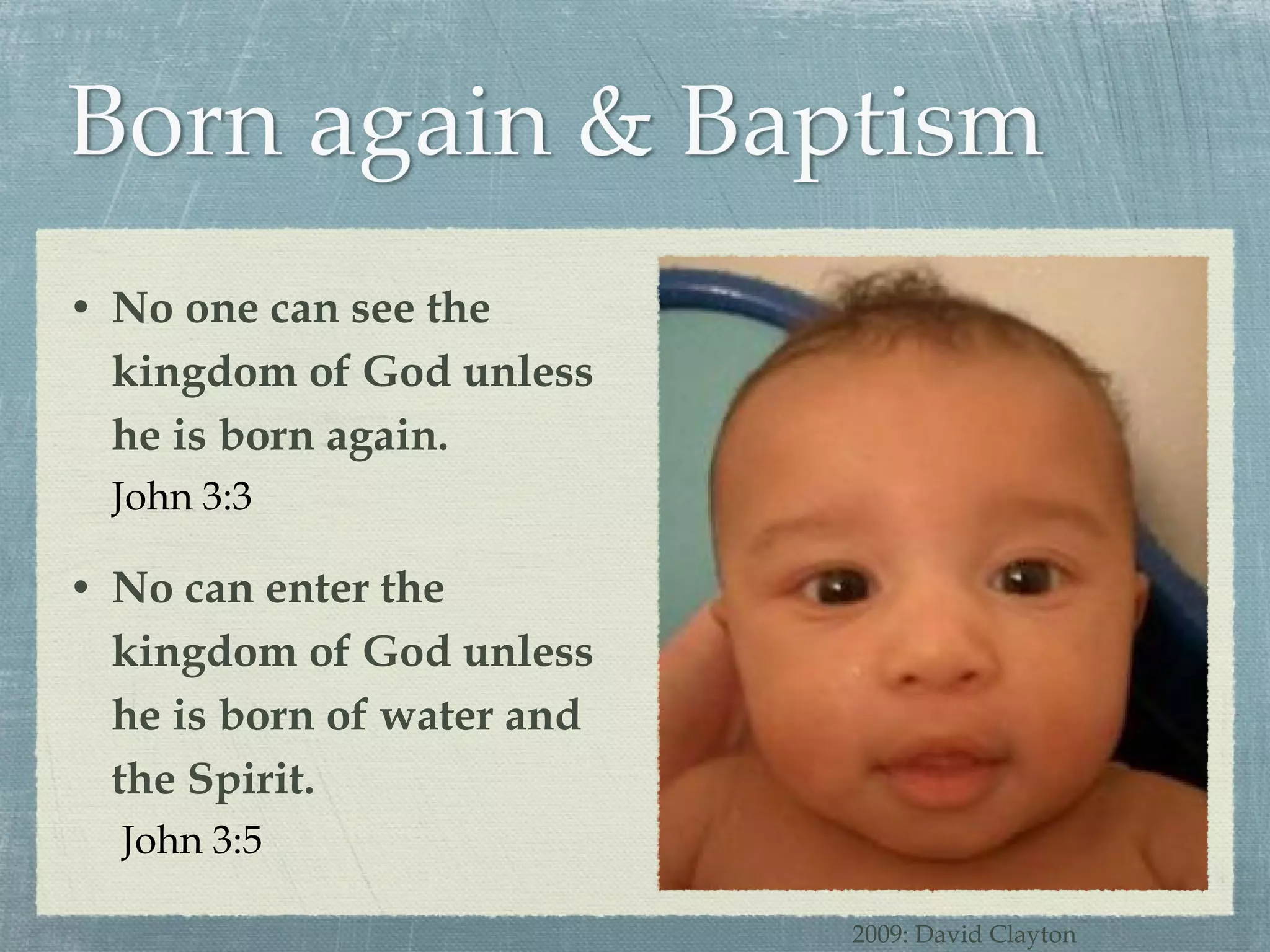 Born again & Baptism

• No one can see the kingdom of God unless he is born again.
John 3:3

• No can enter the kingdom of God unless he is born of water and the Spirit.
John 3:5

2009: David Clayton